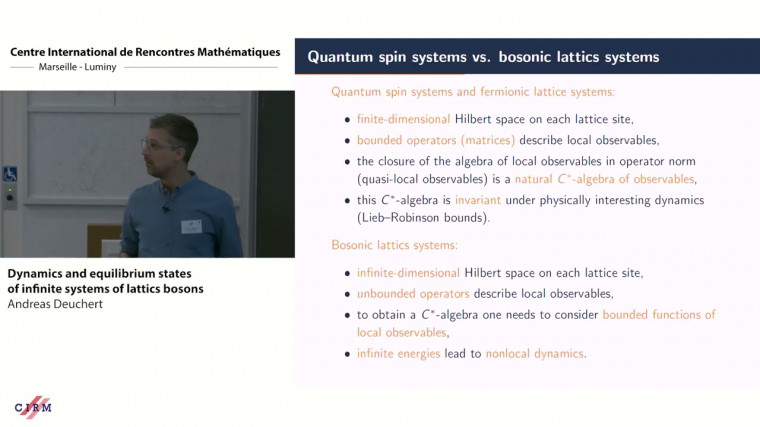 Centre International de Rencontres Mathématiques
Marseille - Luminy

Dynamics and equilibrium states of infinite systems of lattics bosons
Andreas Deuchert

CIRM

Quantum spin systems vs. bosonic lattics systems

Quantum spin systems and fermionic lattice systems:

- finite-dimensional Hilbert space on each lattice site,
- bounded operators (matrices) describe local observables,
- the closure of the algebra of local observables in operator norm (quasi-local observables) is a natural $C^*$-algebra of observables,
- this $C^*$-algebra is invariant under physically interesting dynamics (Lieb–Robinson bounds).

Bosonic lattics systems:

- infinite-dimensional Hilbert space on each lattice site,
- unbounded operators describe local observables,
- to obtain a $C^*$-algebra one needs to consider bounded functions of local observables,
- infinite energies lead to nonlocal dynamics.